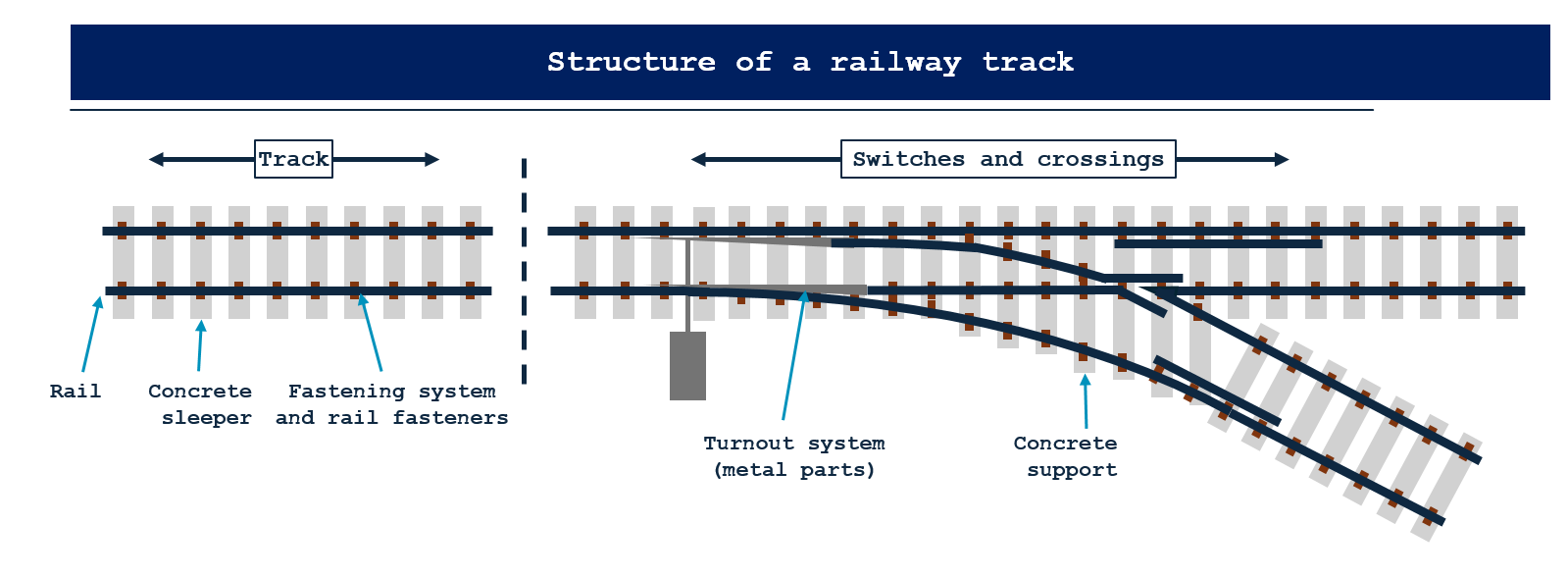 Structure of a railway track

Track

Switches and crossings

Rail

Concrete sleeper

Fastening system and rail fasteners

Turnout system (metal parts)

Concrete support